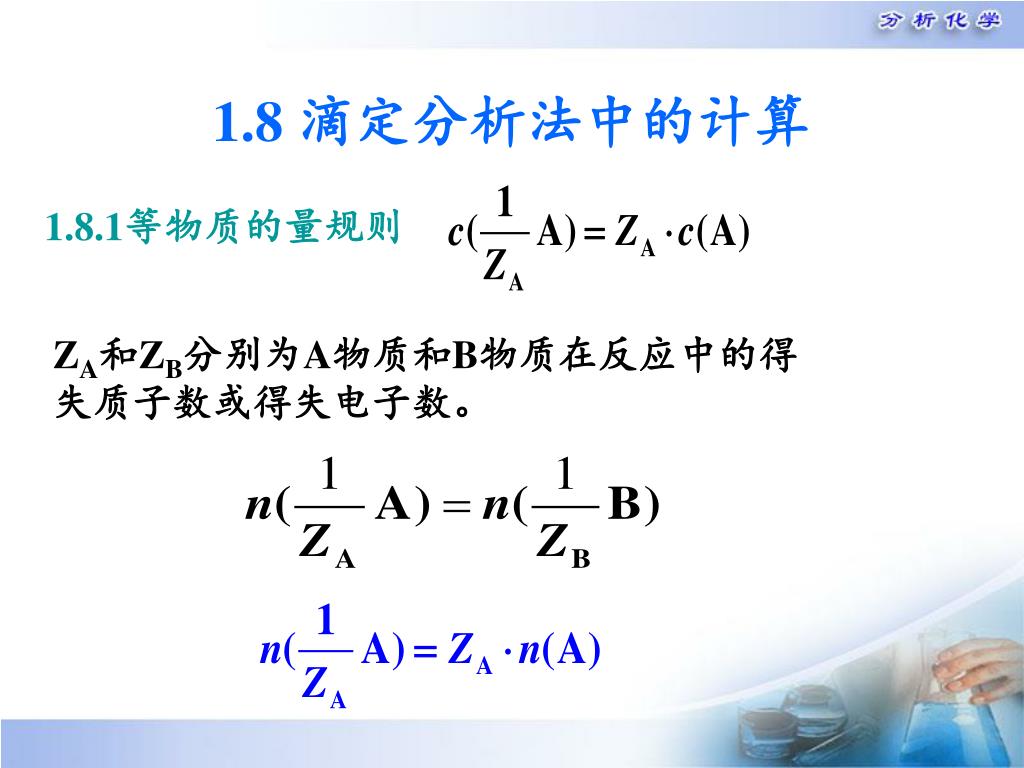 分析化学

1.8 滴定分析法中的计算

1.8.1等物质的量规则 $c(\frac{1}{Z_A}A) = Z_A \cdot c(A)$

$Z_A$和$Z_B$分别为A物质和B物质在反应中的得失质子数或得失电子数。

$n(\frac{1}{Z_A}A) = n(\frac{1}{Z_B}B)$

$n(\frac{1}{Z_A}A) = Z_A \cdot n(A)$